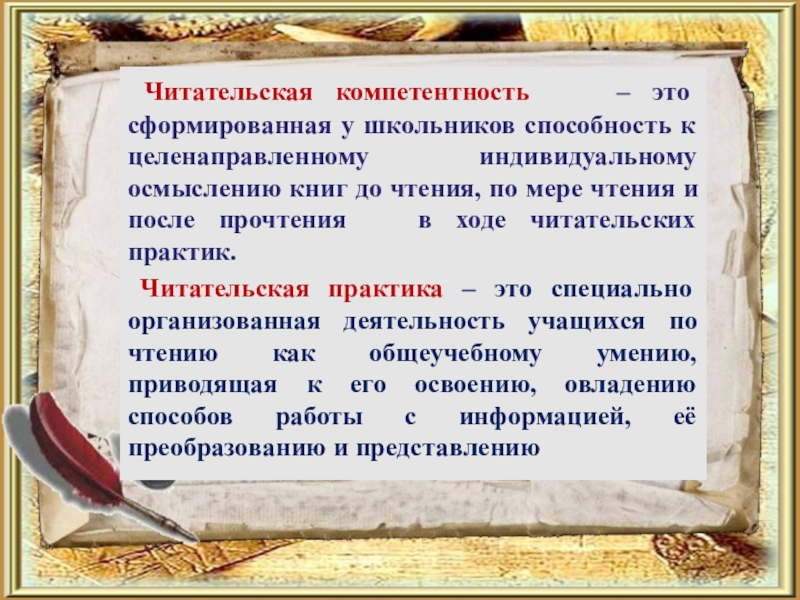 Читательская компетентность – это сформированная у школьников способность к целенаправленному индивидуальному осмыслению книг до чтения, по мере чтения и после прочтения в ходе читательских практик.

Читательская практика – это специально организованная деятельность учащихся по чтению как общеучебному умению, приводящая к его освоению, овладению способов работы с информацией, её преобразованию и представлению